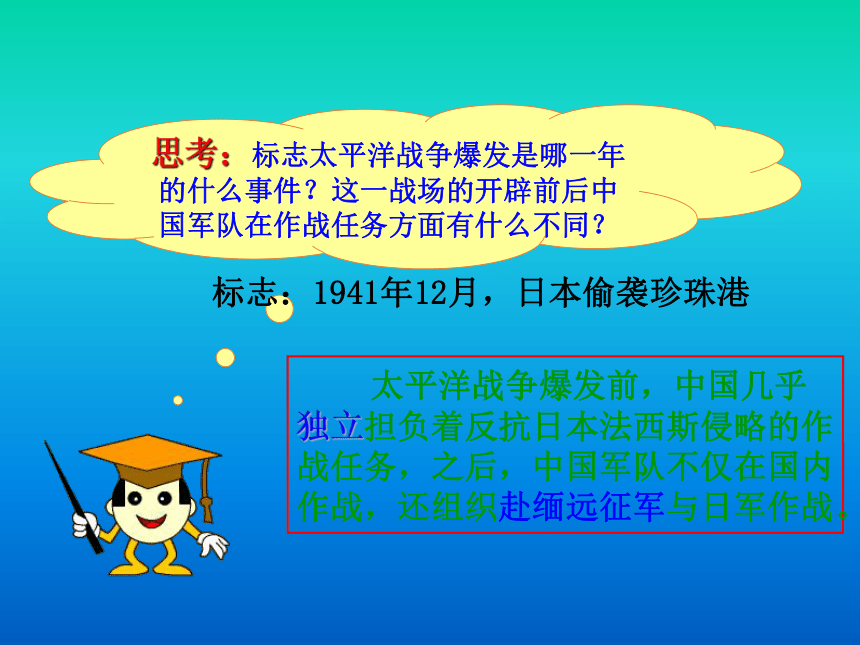 思考：标志太平洋战争爆发是哪一年的什么事件？这一战场的开辟前后中国军队在作战任务方面有什么不同？

标志：1941年12月，日本偷袭珍珠港

太平洋战争爆发前，中国几乎独立担负着反抗日本法西斯侵略的作战任务，之后，中国军队不仅在国内作战，还组织赴缅远征军与日军作战。